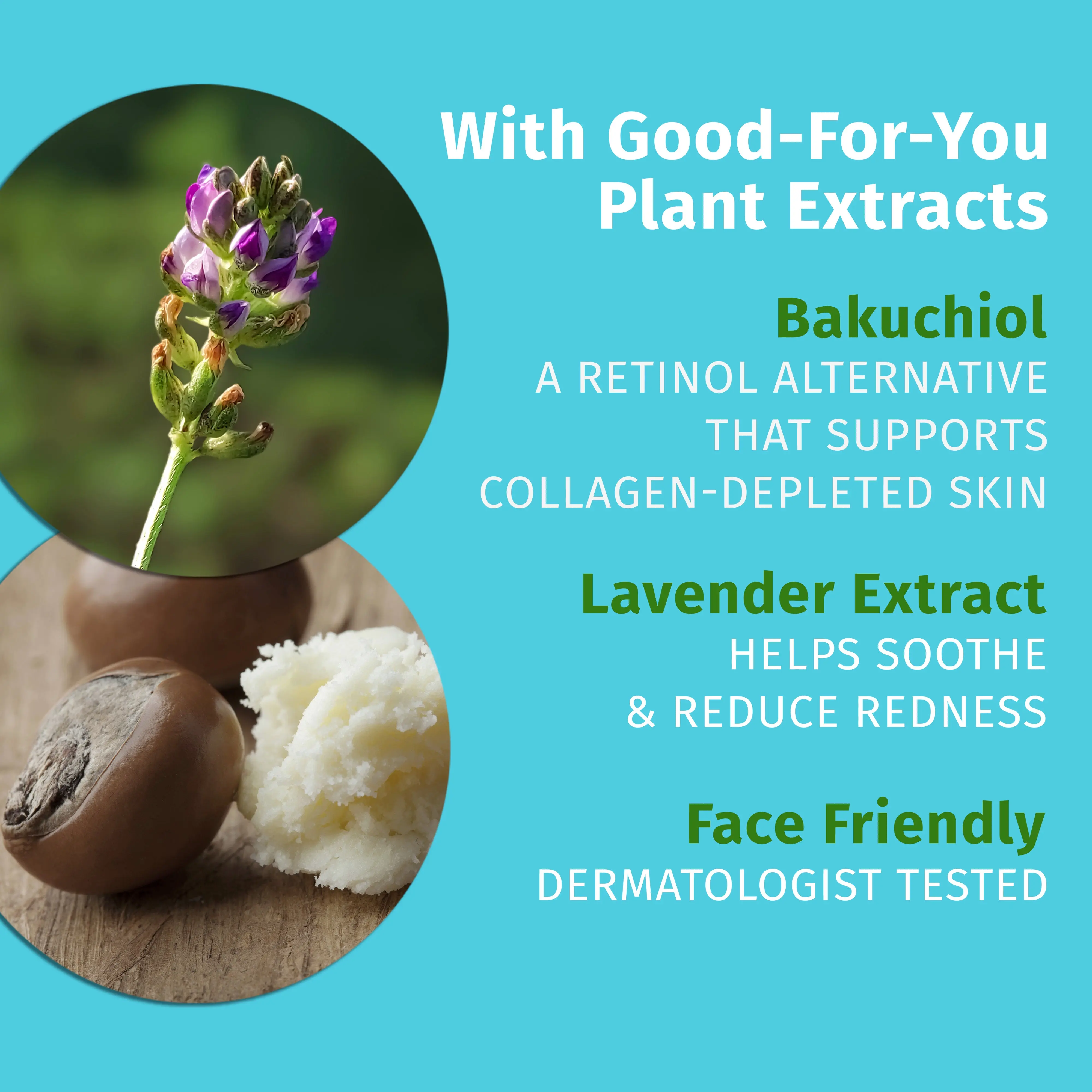 With Good-For-You Plant Extracts

Bakuchiol
A RETINOL ALTERNATIVE THAT SUPPORTS COLLAGEN-DEPLETED SKIN

Lavender Extract
HELPS SOOTHE & REDUCE REDNESS

Face Friendly
DERMATOLOGIST TESTED